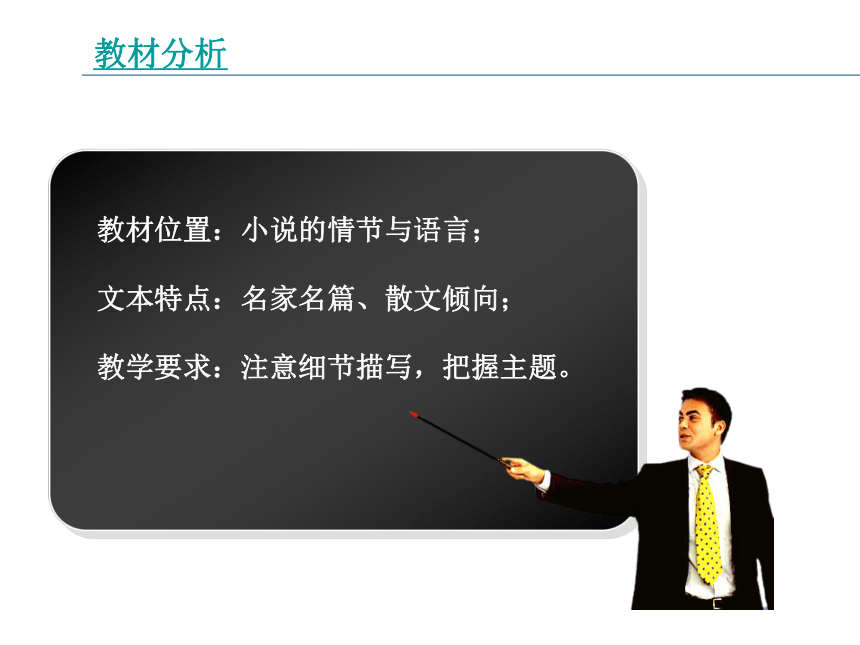 教材分析

教材位置：小说的情节与语言；

文本特点：名家名篇、散文倾向；

教学要求：注意细节描写，把握主题。